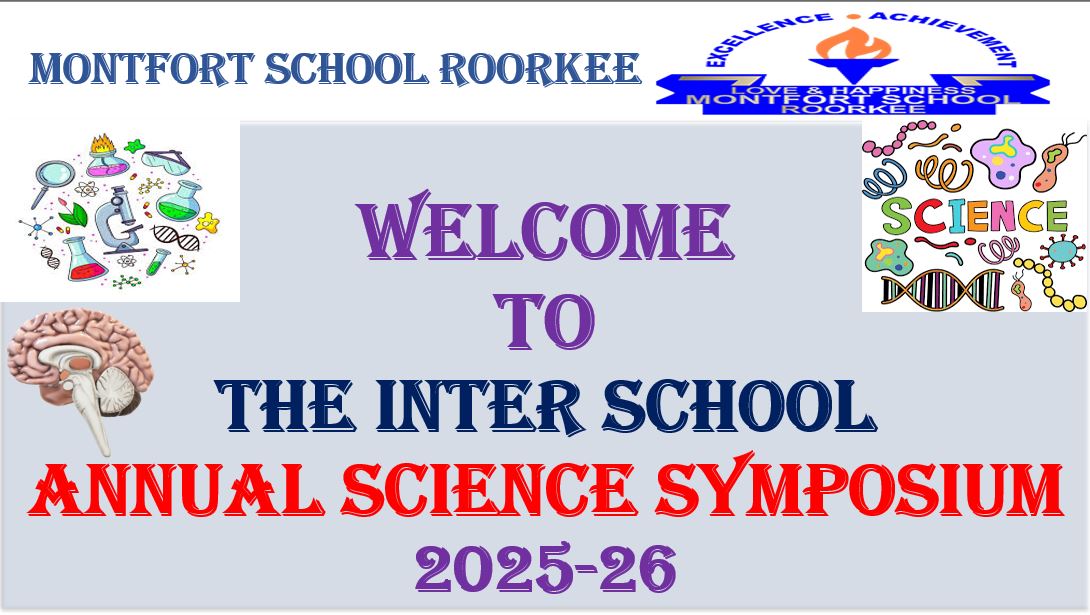 MONTFORT SCHOOL ROORKEE

EXCELLENCE • ACHIEVEMENT
LOVE & HAPPINESS
MONTFORT SCHOOL
ROORKEE

SCIENCE

WELCOME
TO
THE INTER SCHOOL
ANNUAL SCIENCE SYMPOSIUM
2025-26